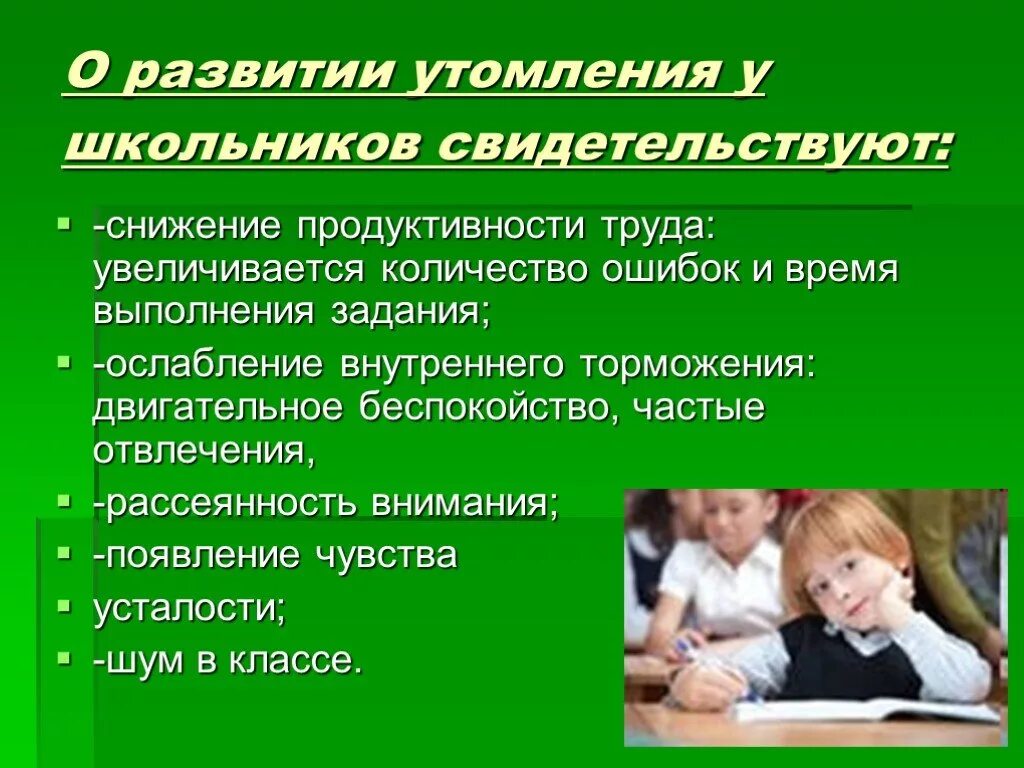 О развитии утомления у школьников свидетельствуют:

- -снижение продуктивности труда: увеличивается количество ошибок и время выполнения задания;
- -ослабление внутреннего торможения: двигательное беспокойство, частые отвлечения,
- -рассеянность внимания;
- -появление чувства
- усталости;
- -шум в классе.